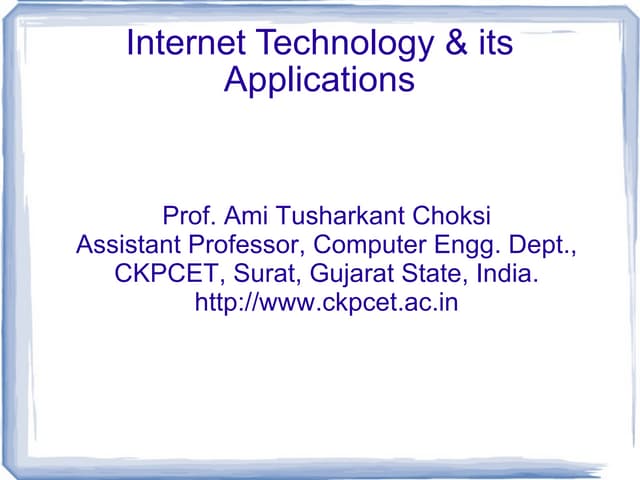 Internet Technology & its Applications

Prof. Ami Tusharkant Choksi
Assistant Professor, Computer Engg. Dept.,
CKPCET, Surat, Gujarat State, India.
http://www.ckpcet.ac.in